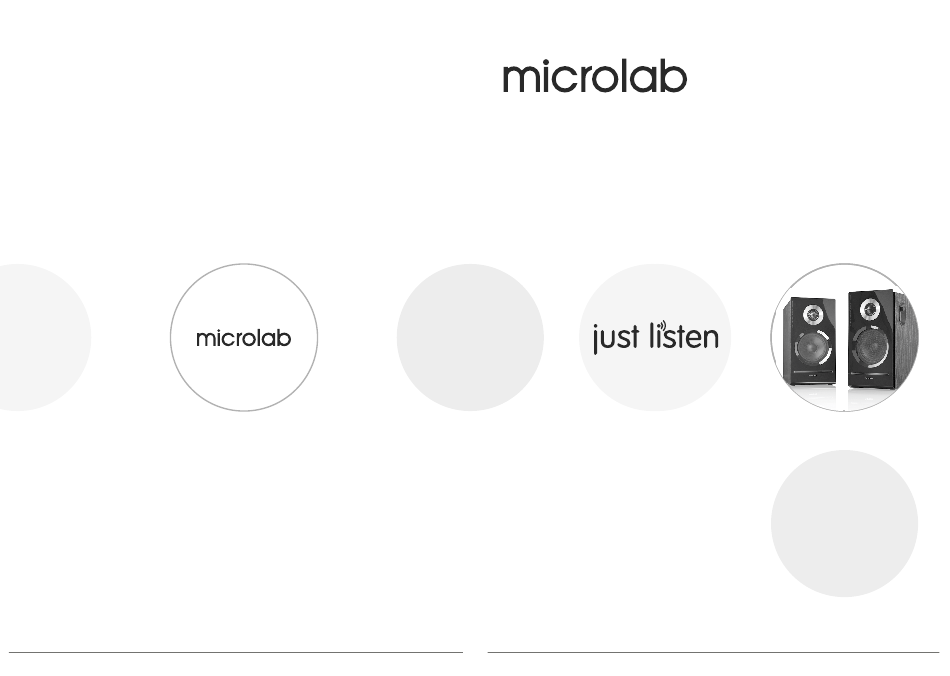 microlab

microlab

just listen